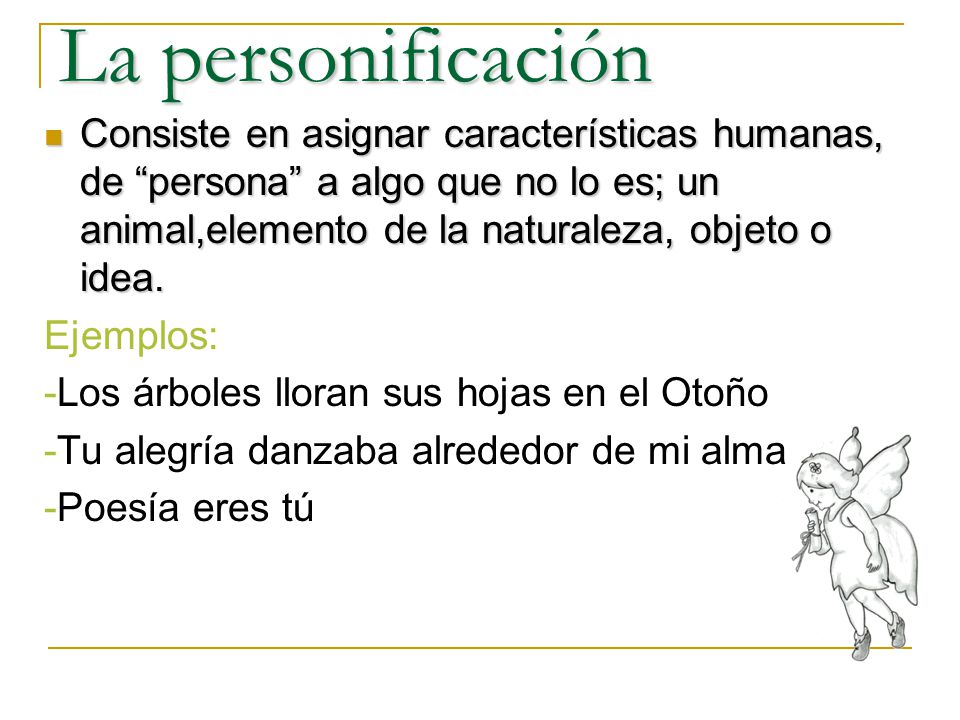 La personificación

Consiste en asignar características humanas, de “persona” a algo que no lo es; un animal,elemento de la naturaleza, objeto o idea.

Ejemplos:

-Los árboles lloran sus hojas en el Otoño

-Tu alegría danzaba alrededor de mi alma

-Poesía eres tú